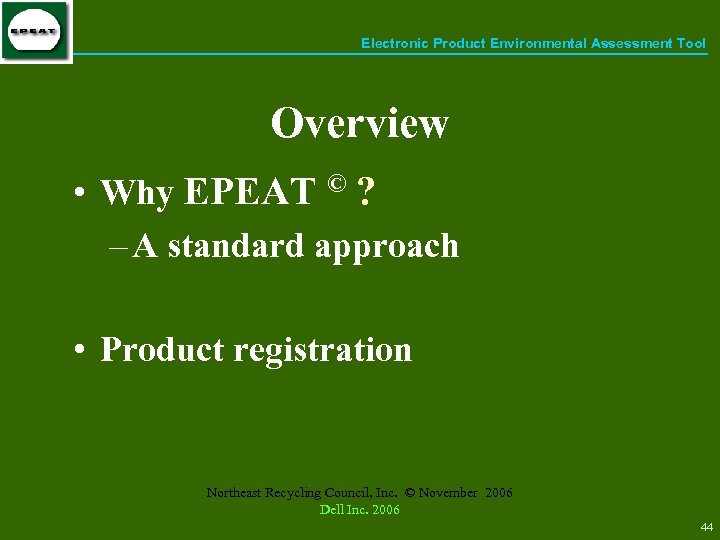 EPEAT

Electronic Product Environmental Assessment Tool

Overview

• Why EPEAT © ?

– A standard approach

• Product registration

Northeast Recycling Council, Inc. © November 2006
Dell Inc. 2006

44